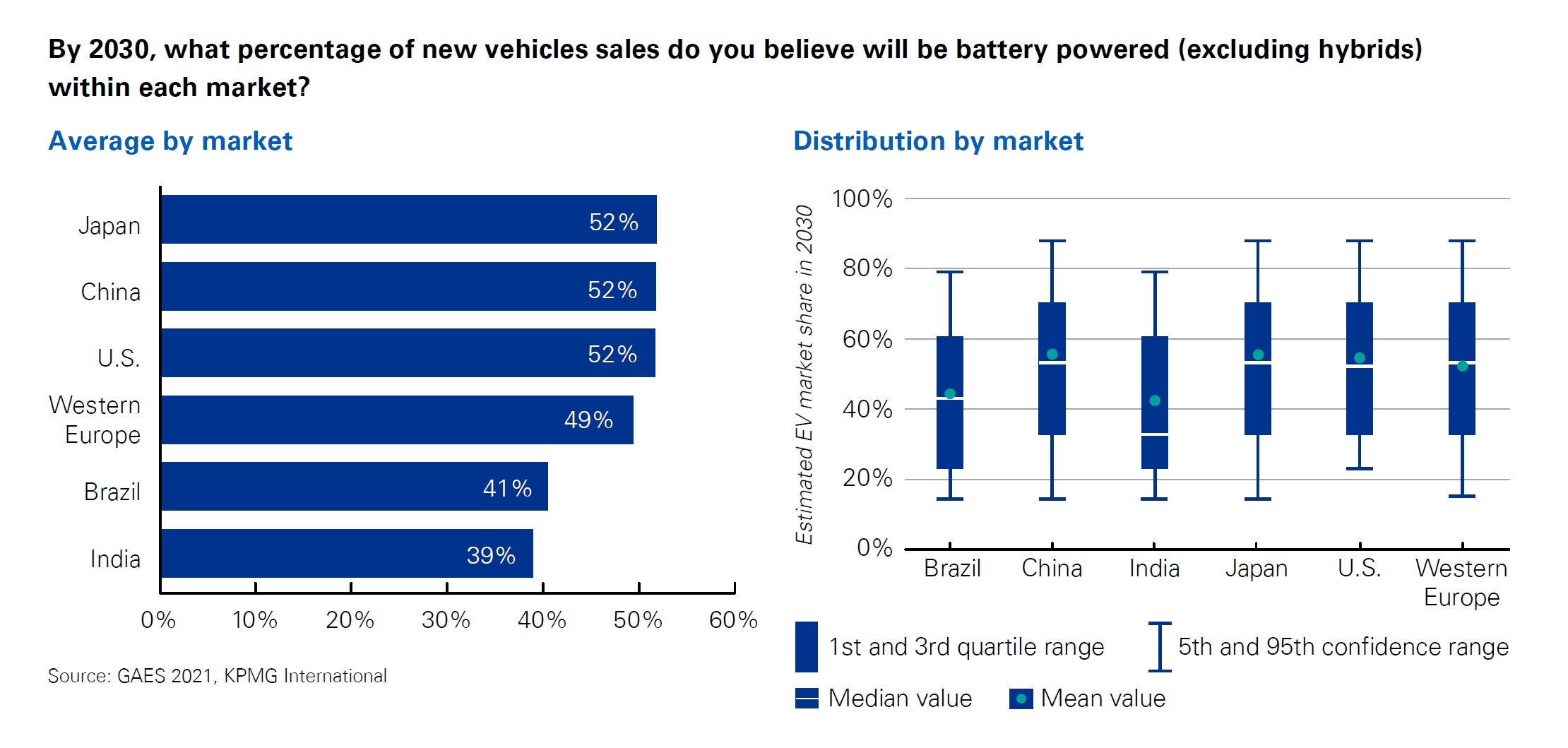 By 2030, what percentage of new vehicles sales do you believe will be battery powered (excluding hybrids) within each market?

Average by market

Japan 52%
China 52%
U.S. 52%
Western Europe 49%
Brazil 41%
India 39%

0% 10% 20% 30% 40% 50% 60%

Source: GAES 2021, KPMG International

Distribution by market

Estimated EV market share in 2030

100%
80%
60%
40%
20%
0%

Brazil China India Japan U.S. Western Europe

1st and 3rd quartile range
5th and 95th confidence range
Median value
Mean value